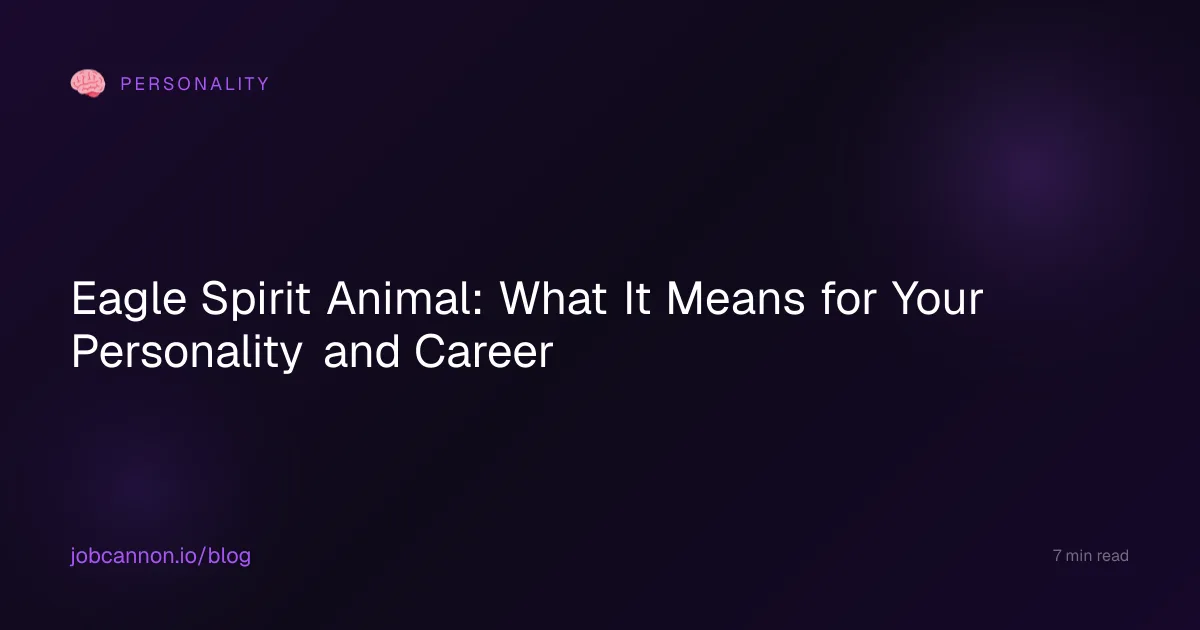 PERSONALITY

Eagle Spirit Animal: What It Means for Your Personality and Career

jobcannon.io/blog

7 min read